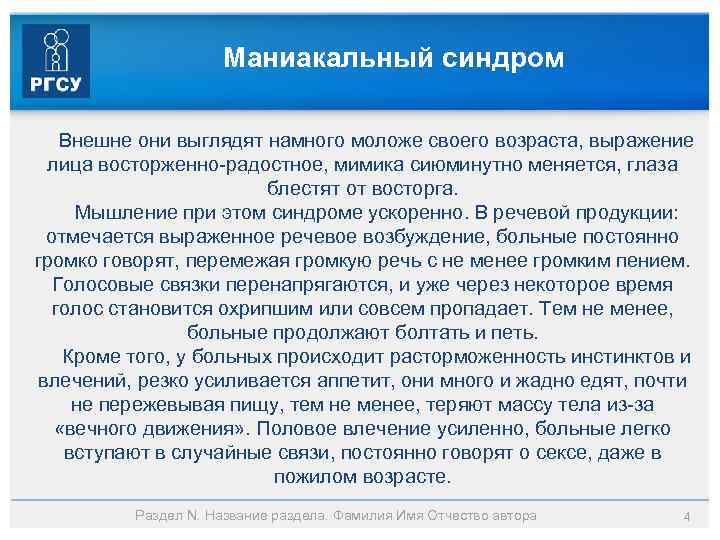 РГСУ

Маниакальный синдром

Внешне они выглядят намного моложе своего возраста, выражение лица восторженно-радостное, мимика сиюминутно меняется, глаза блестят от восторга.

Мышление при этом синдроме ускоренно. В речевой продукции: отмечается выраженное речевое возбуждение, больные постоянно громко говорят, перемежая громкую речь с не менее громким пением. Голосовые связки перенапрягаются, и уже через некоторое время голос становится охрипшим или совсем пропадает. Тем не менее, больные продолжают болтать и петь.

Кроме того, у больных происходит расторможенность инстинктов и влечений, резко усиливается аппетит, они много и жадно едят, почти не пережевывая пищу, тем не менее, теряют массу тела из-за «вечного движения». Половое влечение усиленно, больные легко вступают в случайные связи, постоянно говорят о сексе, даже в пожилом возрасте.

Раздел N. Название раздела. Фамилия Имя Отчество автора

4